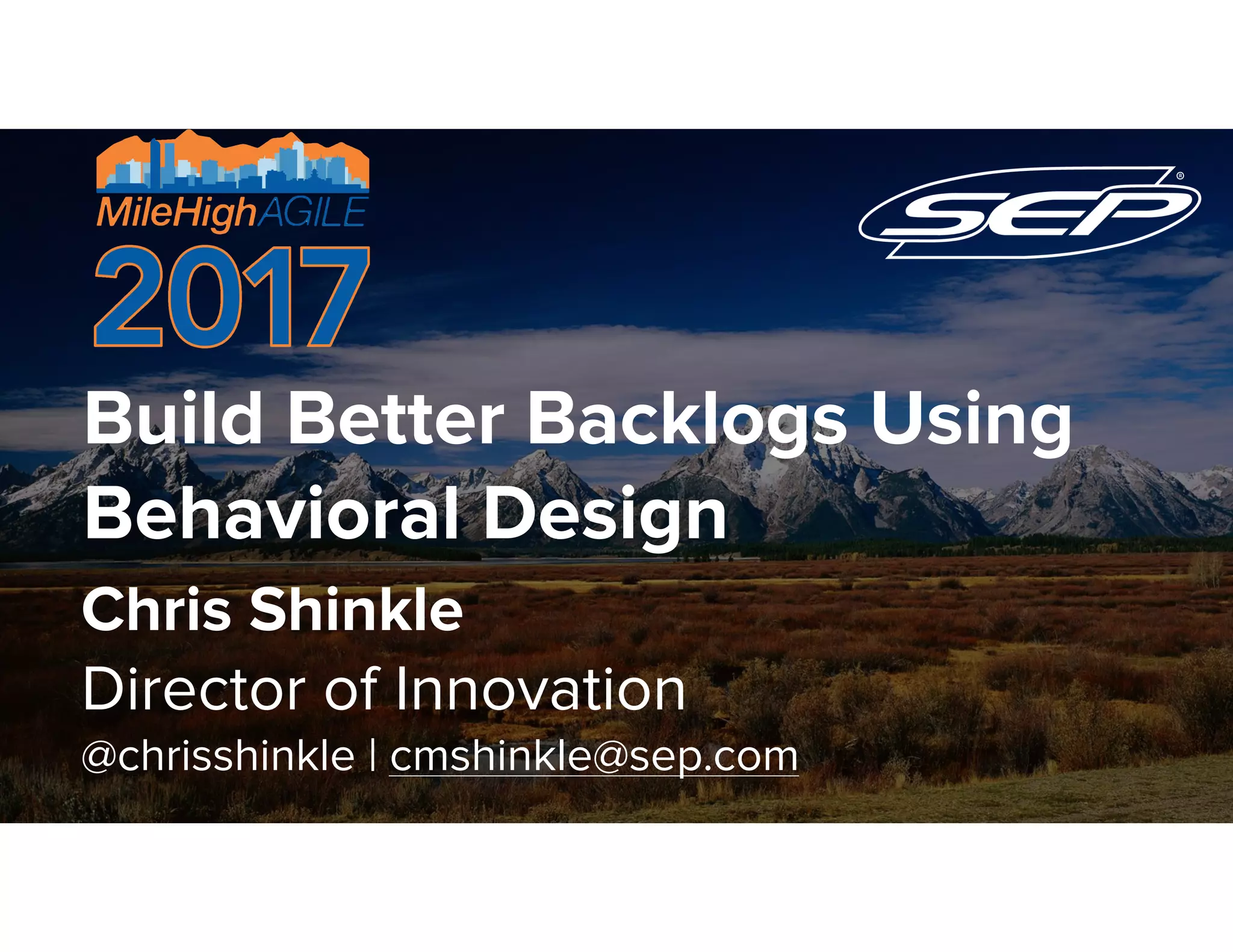 MileHighAGILE
2017

SEP®

Build Better Backlogs Using Behavioral Design

Chris Shinkle

Director of Innovation

@chrisshinkle | cmshinkle@sep.com